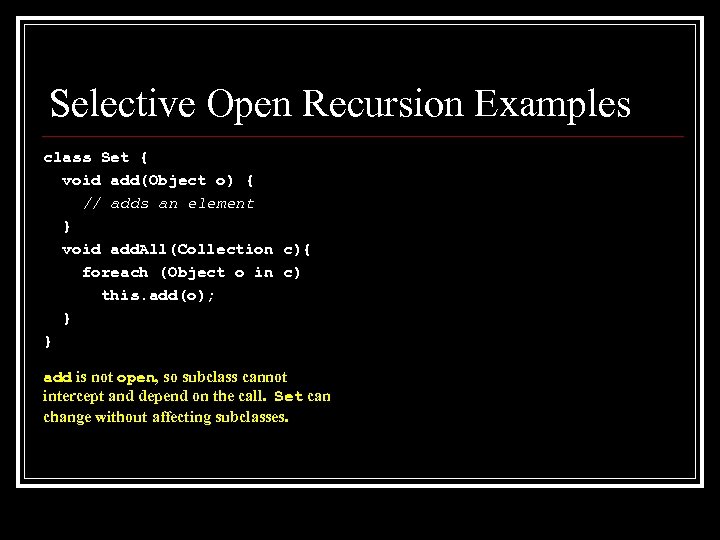 Selective Open Recursion Examples

class Set {
  void add(Object o) {
    // adds an element
  }
  void addAll(Collection c){
    foreach (Object o in c)
      this.add(o);
  }
}

add is not open, so subclass cannot intercept and depend on the call. Set can change without affecting subclasses.